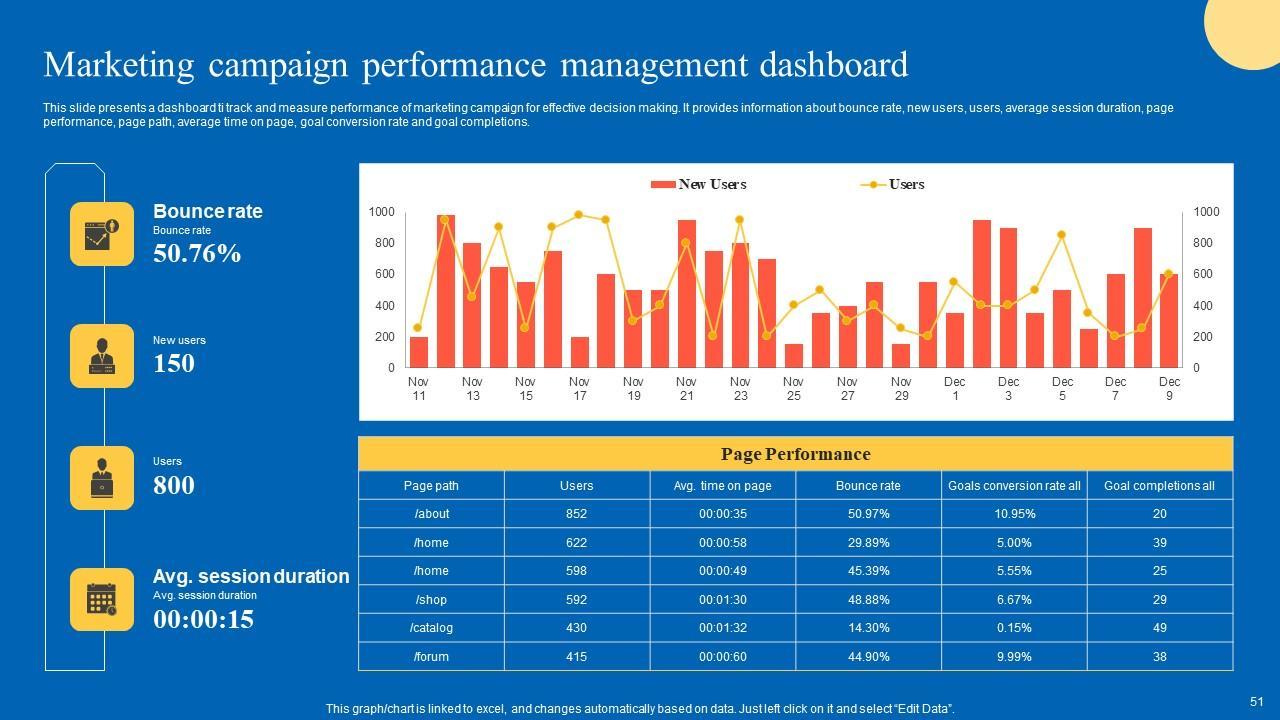 Marketing campaign performance management dashboard

This slide presents a dashboard ti track and measure performance of marketing campaign for effective decision making. It provides information about bounce rate, new users, users, average session duration, page performance, page path, average time on page, goal conversion rate and goal completions.

Bounce rate
Bounce rate
50.76%

New users
150

Users
800

Avg. session duration
Avg. session duration
00:00:15

New Users Users

1000 800 600 400 200 0

1000 800 600 400 200 0

Nov 11 Nov 13 Nov 15 Nov 17 Nov 19 Nov 21 Nov 23 Nov 25 Nov 27 Nov 29 Dec 1 Dec 3 Dec 5 Dec 7 Dec 9

Page Performance

| Page path | Users | Avg. time on page | Bounce rate | Goals conversion rate all | Goal completions all |
|---|---|---|---|---|---|
| /about | 852 | 00:00:35 | 50.97% | 10.95% | 20 |
| /home | 622 | 00:00:58 | 29.89% | 5.00% | 39 |
| /home | 598 | 00:00:49 | 45.39% | 5.55% | 25 |
| /shop | 592 | 00:01:30 | 48.88% | 6.67% | 29 |
| /catalog | 430 | 00:01:32 | 14.30% | 0.15% | 49 |
| /forum | 415 | 00:00:60 | 44.90% | 9.99% | 38 |

This graph/chart is linked to excel, and changes automatically based on data. Just left click on it and select “Edit Data”.

51